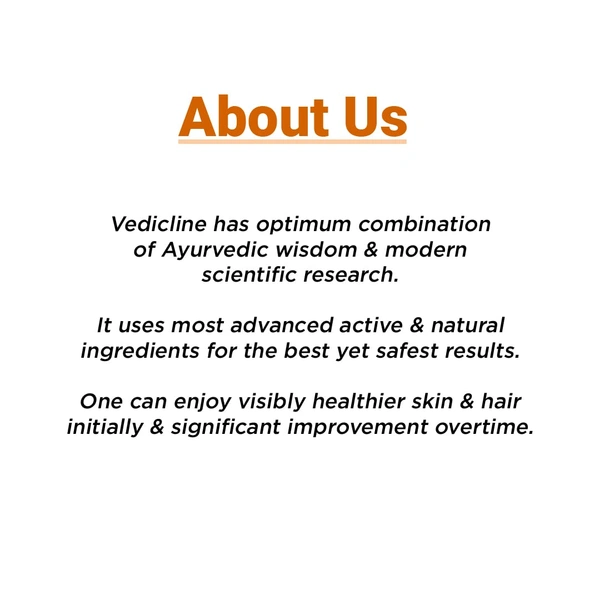 About Us

Vedicline has optimum combination of Ayurvedic wisdom & modern scientific research.

It uses most advanced active & natural ingredients for the best yet safest results.

One can enjoy visibly healthier skin & hair initially & significant improvement overtime.